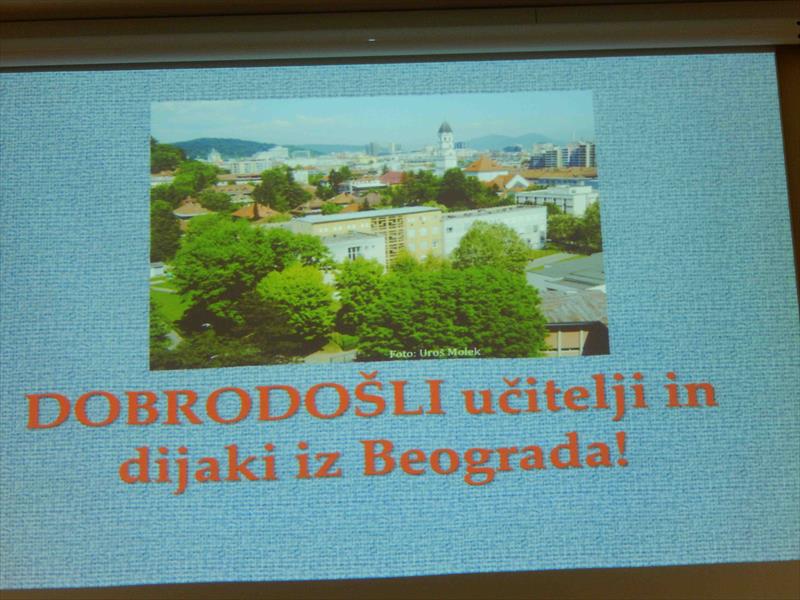 Foto: Uroš Molek

DOBRODOŠLI učitelji in dijaki iz Beograda!